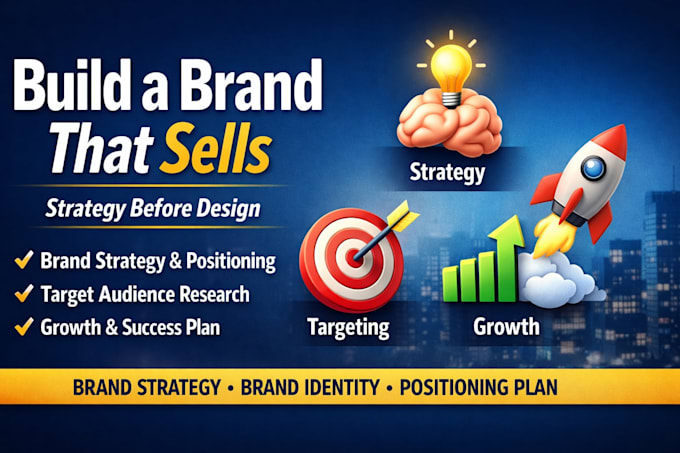 Build a Brand
That Sells

Strategy Before Design

✓ Brand Strategy & Positioning
✓ Target Audience Research
✓ Growth & Success Plan

Strategy

Targeting

Growth

BRAND STRATEGY • BRAND IDENTITY • POSITIONING PLAN